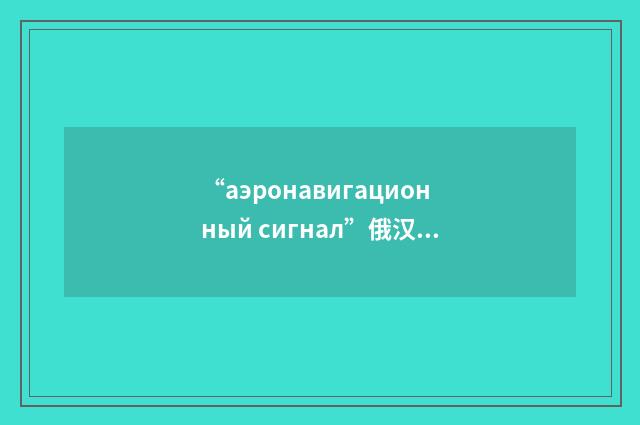 “аэронавигационный сигнал”俄汉...